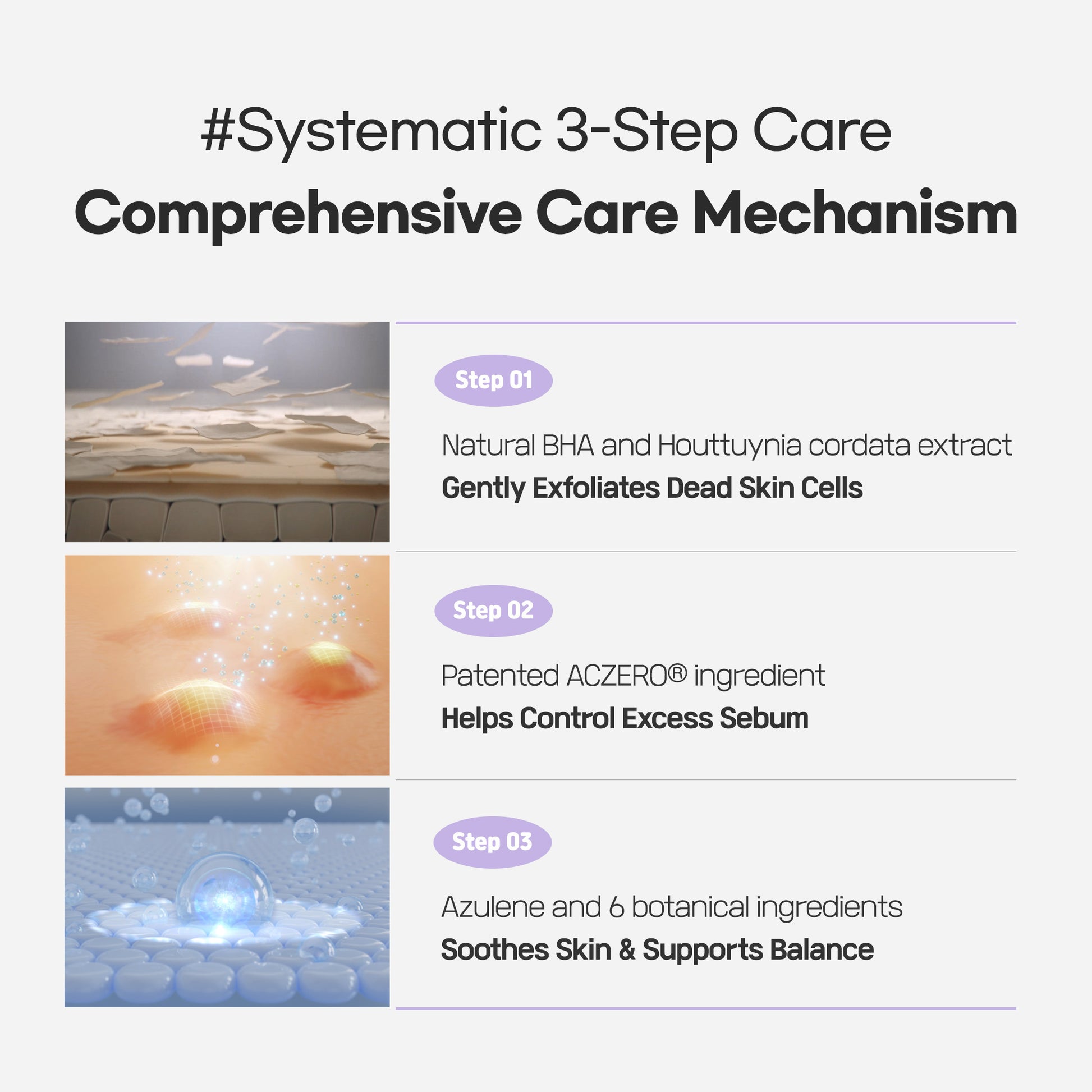 #Systematic 3-Step Care
Comprehensive Care Mechanism

Step 01

Natural BHA and Houttuynia cordata extract
Gently Exfoliates Dead Skin Cells

Step 02

Patented ACZERO® ingredient
Helps Control Excess Sebum

Step 03

Azulene and 6 botanical ingredients
Soothes Skin & Supports Balance